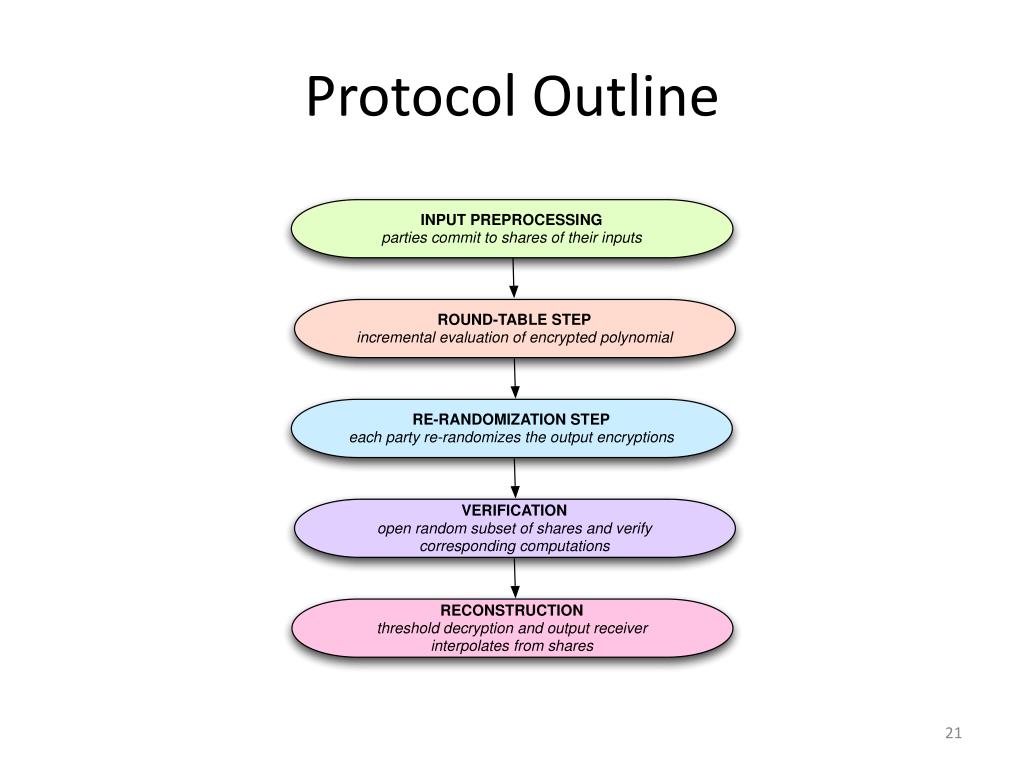 Protocol Outline

INPUT PREPROCESSING
parties commit to shares of their inputs

ROUND-TABLE STEP
incremental evaluation of encrypted polynomial

RE-RANDOMIZATION STEP
each party re-randomizes the output encryptions

VERIFICATION
open random subset of shares and verify corresponding computations

RECONSTRUCTION
threshold decryption and output receiver interpolates from shares

21